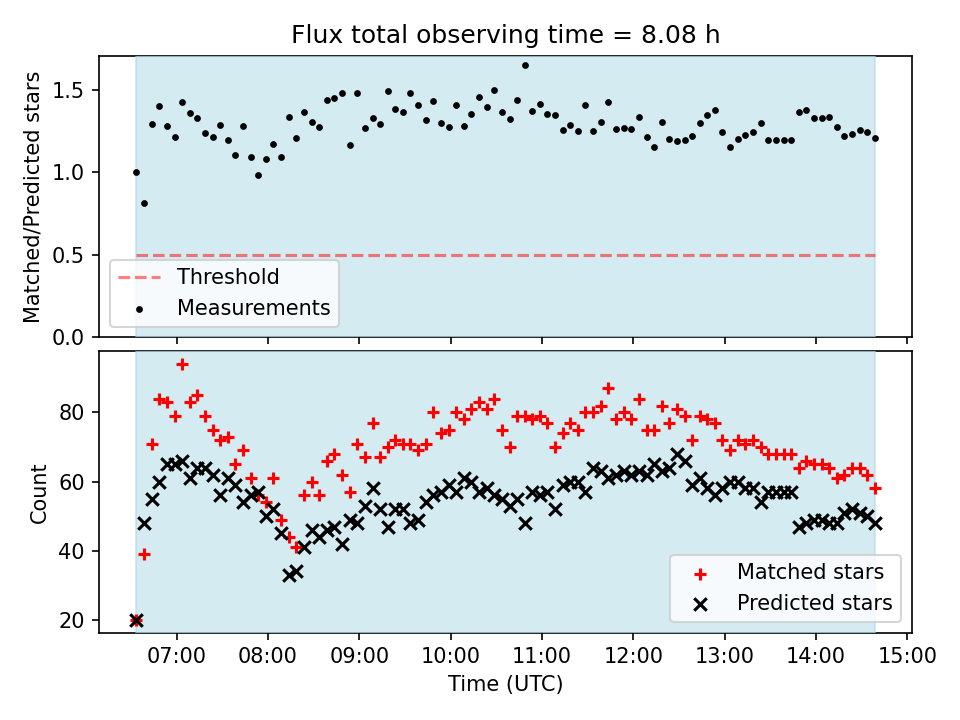 Flux total observing time = 8.08 h

Matched/Predicted stars

1.5
1.0
0.5
0.0

Threshold
Measurements

Count

80
60
40
20

Matched stars
Predicted stars

07:00
08:00
09:00
10:00
11:00
12:00
13:00
14:00
15:00

Time (UTC)